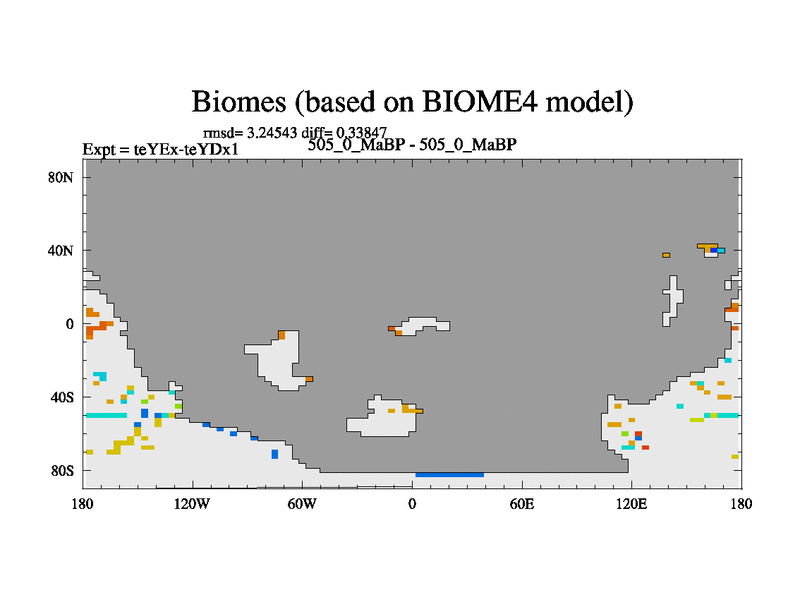 Biomes (based on BIOME4 model)

rmsd= 3.24543 diff= 0.33847

Expt = teYEx-teYDx1

505_0_MaBP - 505_0_MaBP

80N

40N

0

40S

80S

180

120W

60W

0

60E

120E

180